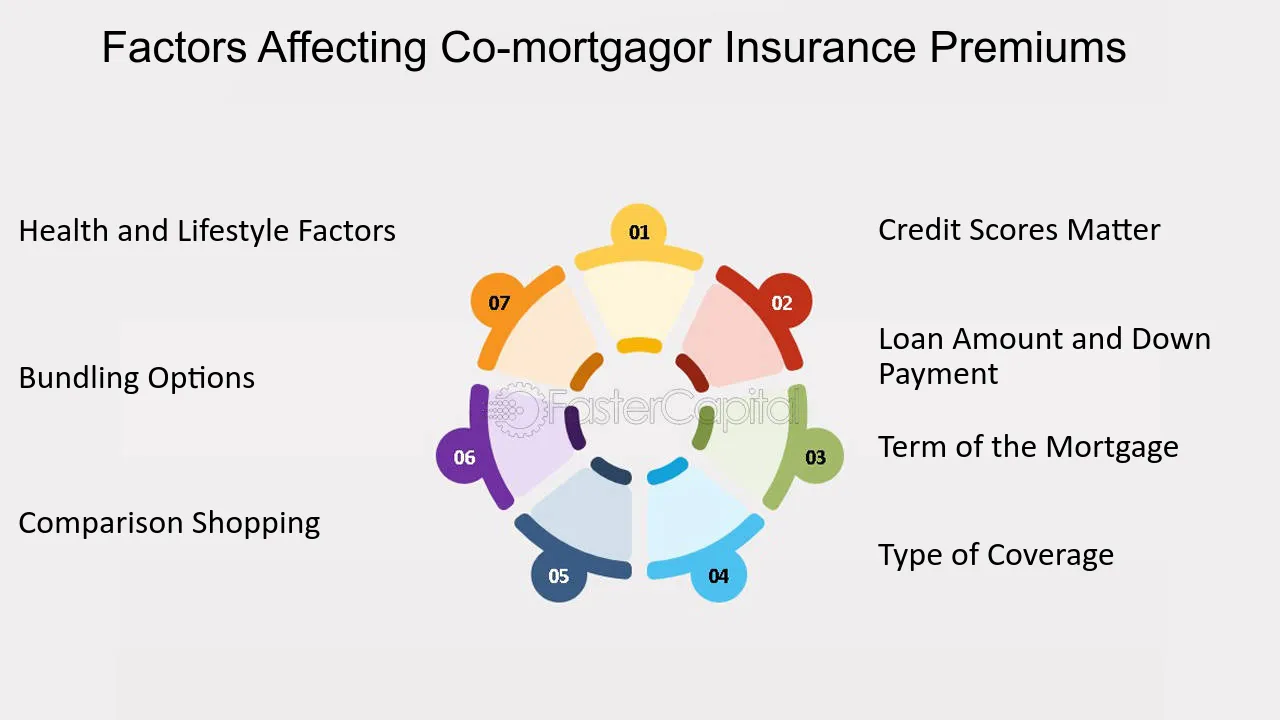 Factors Affecting Co-mortgagor Insurance Premiums

Health and Lifestyle Factors

Bundling Options

Comparison Shopping

01

02

03

04

05

06

07

FasterCapital

Credit Scores Matter

Loan Amount and Down Payment

Term of the Mortgage

Type of Coverage